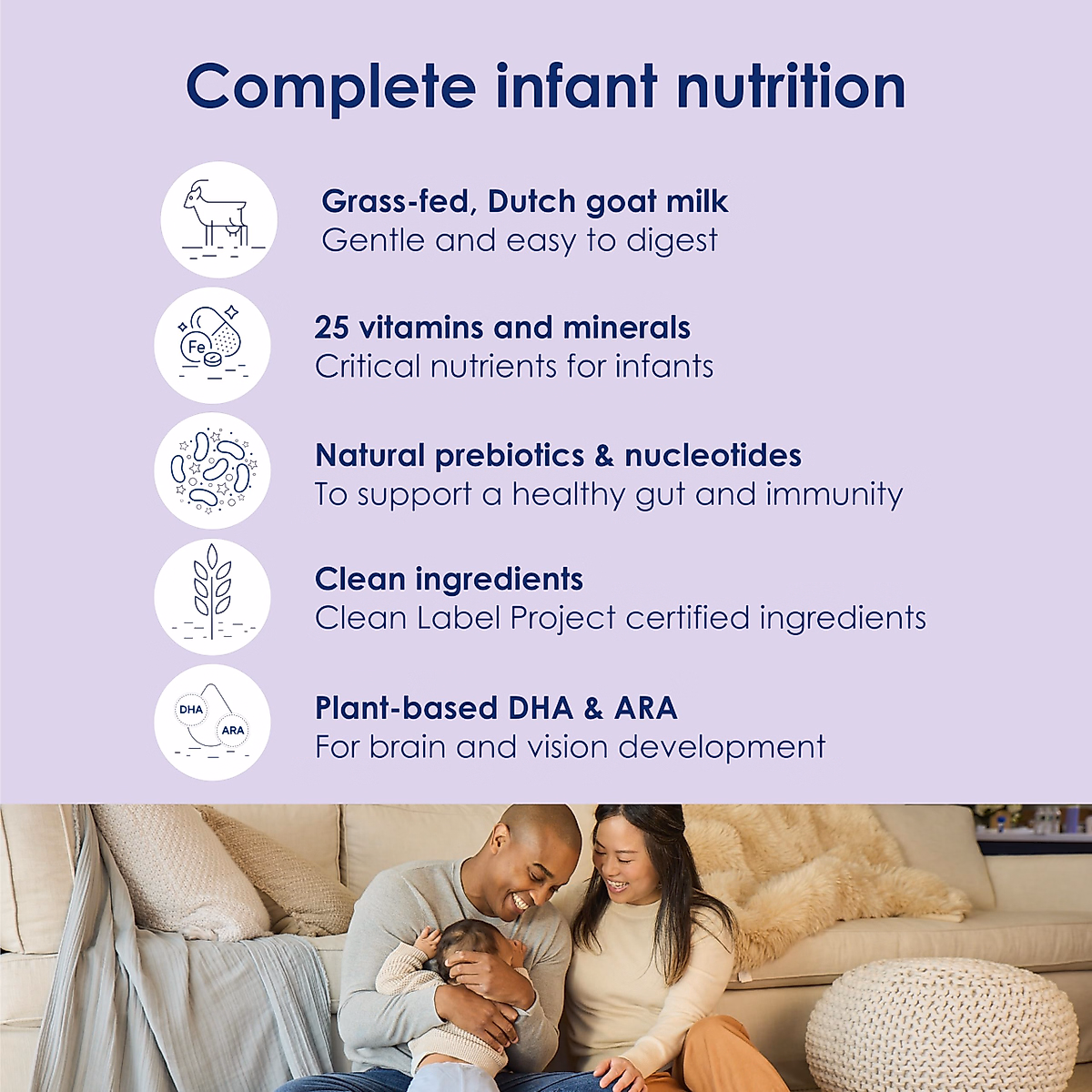 Complete infant nutrition

Grass-fed, Dutch goat milk
Gentle and easy to digest

Fe

25 vitamins and minerals
Critical nutrients for infants

Natural prebiotics & nucleotides
To support a healthy gut and immunity

Clean ingredients
Clean Label Project certified ingredients

DHA
ARA

Plant-based DHA & ARA
For brain and vision development